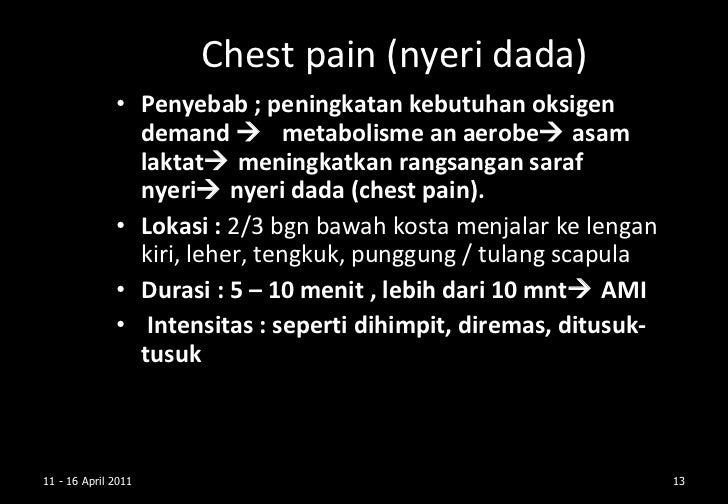 Chest pain (nyeri dada)

• Penyebab ; peningkatan kebutuhan oksigen demand → metabolisme an aerobe→ asam laktat→ meningkatkan rangsangan saraf nyeri→ nyeri dada (chest pain).

• Lokasi : 2/3 bgn bawah kosta menjalar ke lengan kiri, leher, tengkuk, punggung / tulang scapula

• Durasi : 5 – 10 menit , lebih dari 10 mnt→ AMI

• Intensitas : seperti dihimpit, diremas, ditusuk-tusuk

11 - 16 April 2011

13